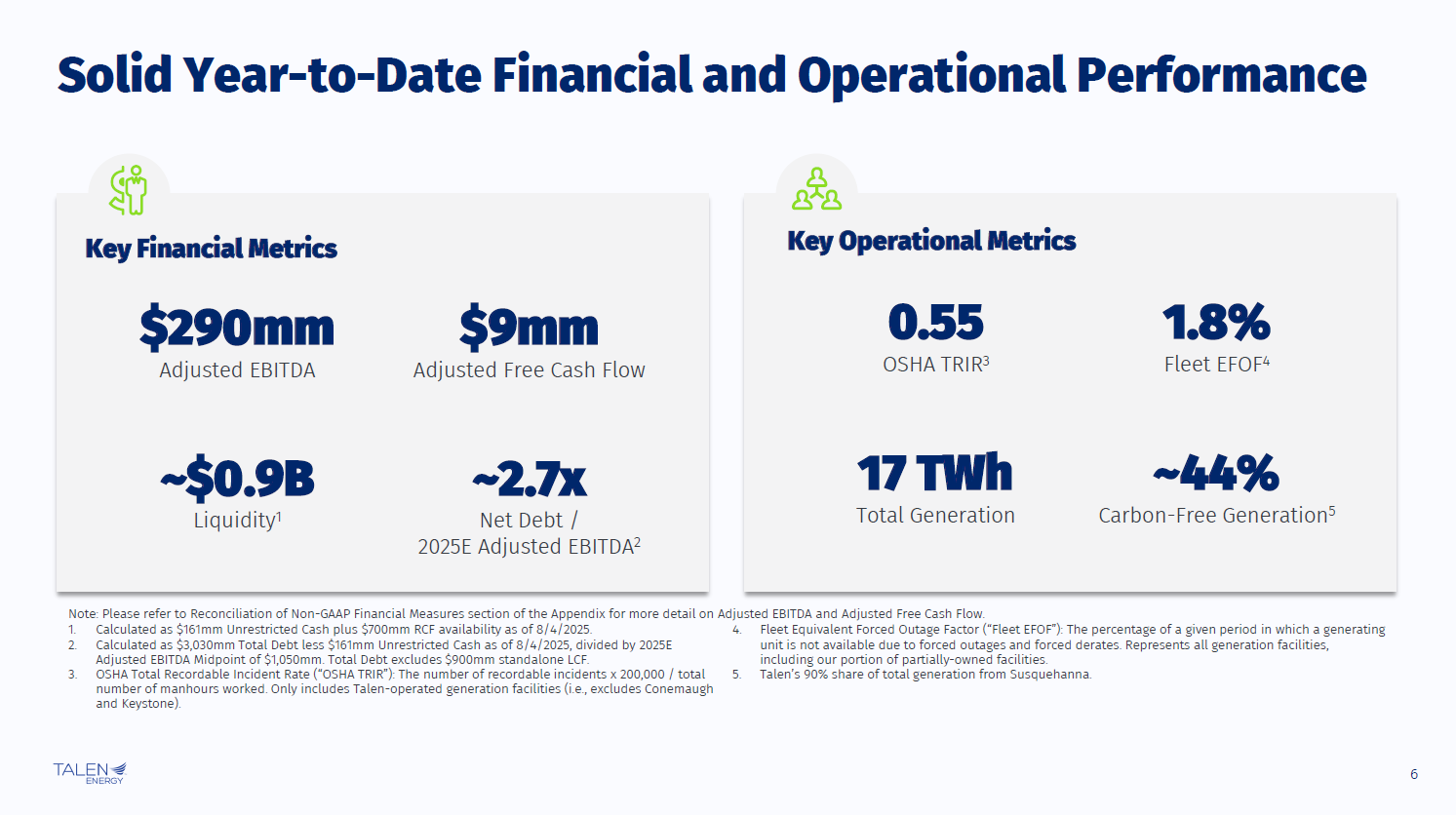 Solid Year-to-Date Financial and Operational Performance

Key Financial Metrics

$290mm
Adjusted EBITDA

$9mm
Adjusted Free Cash Flow

~$0.9B
Liquidity$^1$

~2.7x
Net Debt / 2025E Adjusted EBITDA$^2$

Key Operational Metrics

0.55
OSHA TRIR$^3$

1.8%
Fleet EFOF$^4$

17 TWh
Total Generation

~44%
Carbon-Free Generation$^5$

Note: Please refer to Reconciliation of Non-GAAP Financial Measures section of the Appendix for more detail on Adjusted EBITDA and Adjusted Free Cash Flow.
1. Calculated as $161mm Unrestricted Cash plus $700mm RCF availability as of 8/4/2025.
2. Calculated as $3,030mm Total Debt less $161mm Unrestricted Cash as of 8/4/2025, divided by 2025E Adjusted EBITDA Midpoint of $1,050mm. Total Debt excludes $900mm standalone LCF.
3. OSHA Total Recordable Incident Rate ("OSHA TRIR"): The number of recordable incidents x 200,000 / total number of manhours worked. Only includes Talen-operated generation facilities (i.e., excludes Conemaugh and Keystone).
4. Fleet Equivalent Forced Outage Factor ("Fleet EFOF"): The percentage of a given period in which a generating unit is not available due to forced outages and forced derates. Represents all generation facilities, including our portion of partially-owned facilities.
5. Talen's 90% share of total generation from Susquehanna.

TALEN ENERGY

6